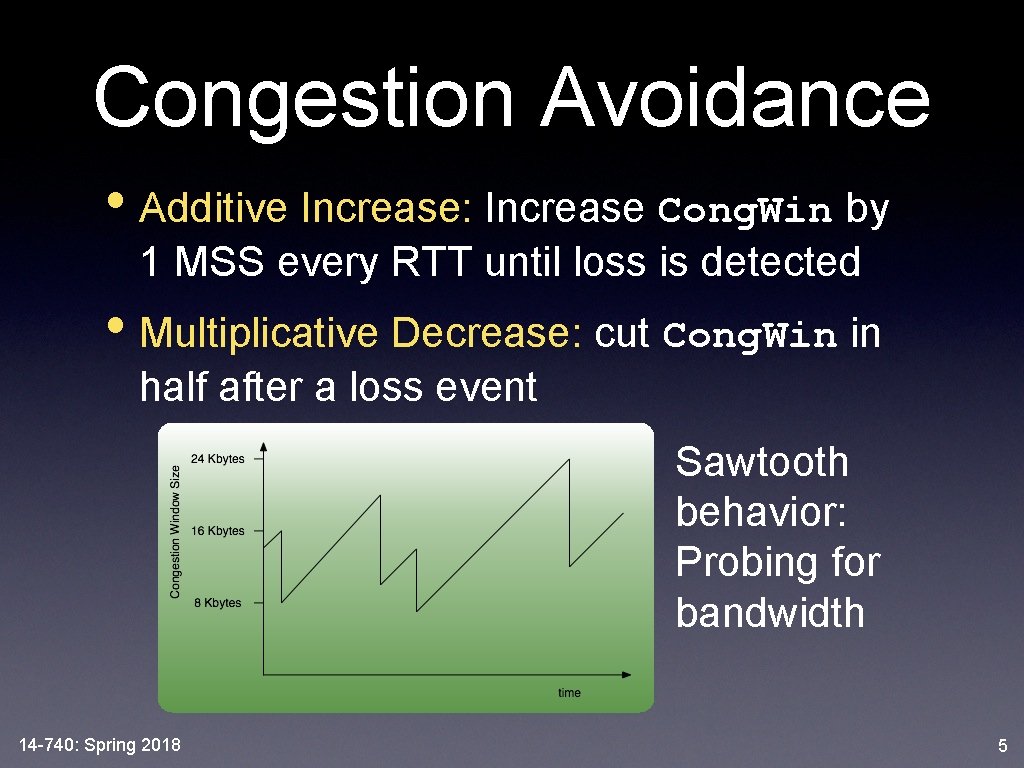 Congestion Avoidance

• Additive Increase: Increase CongWin by 1 MSS every RTT until loss is detected

• Multiplicative Decrease: cut CongWin in half after a loss event

Congestion Window Size

24 Kbytes

16 Kbytes

8 Kbytes

time

Sawtooth behavior: Probing for bandwidth

14-740: Spring 2018

5